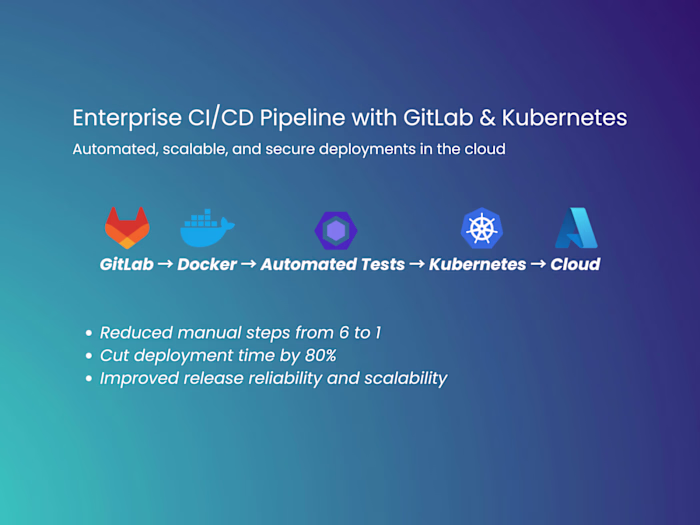 Enterprise CI/CD Pipeline with GitLab & Kubernetes

Automated, scalable, and secure deployments in the cloud

GitLab → Docker → Automated Tests → Kubernetes → Cloud

• Reduced manual steps from 6 to 1
• Cut deployment time by 80%
• Improved release reliability and scalability